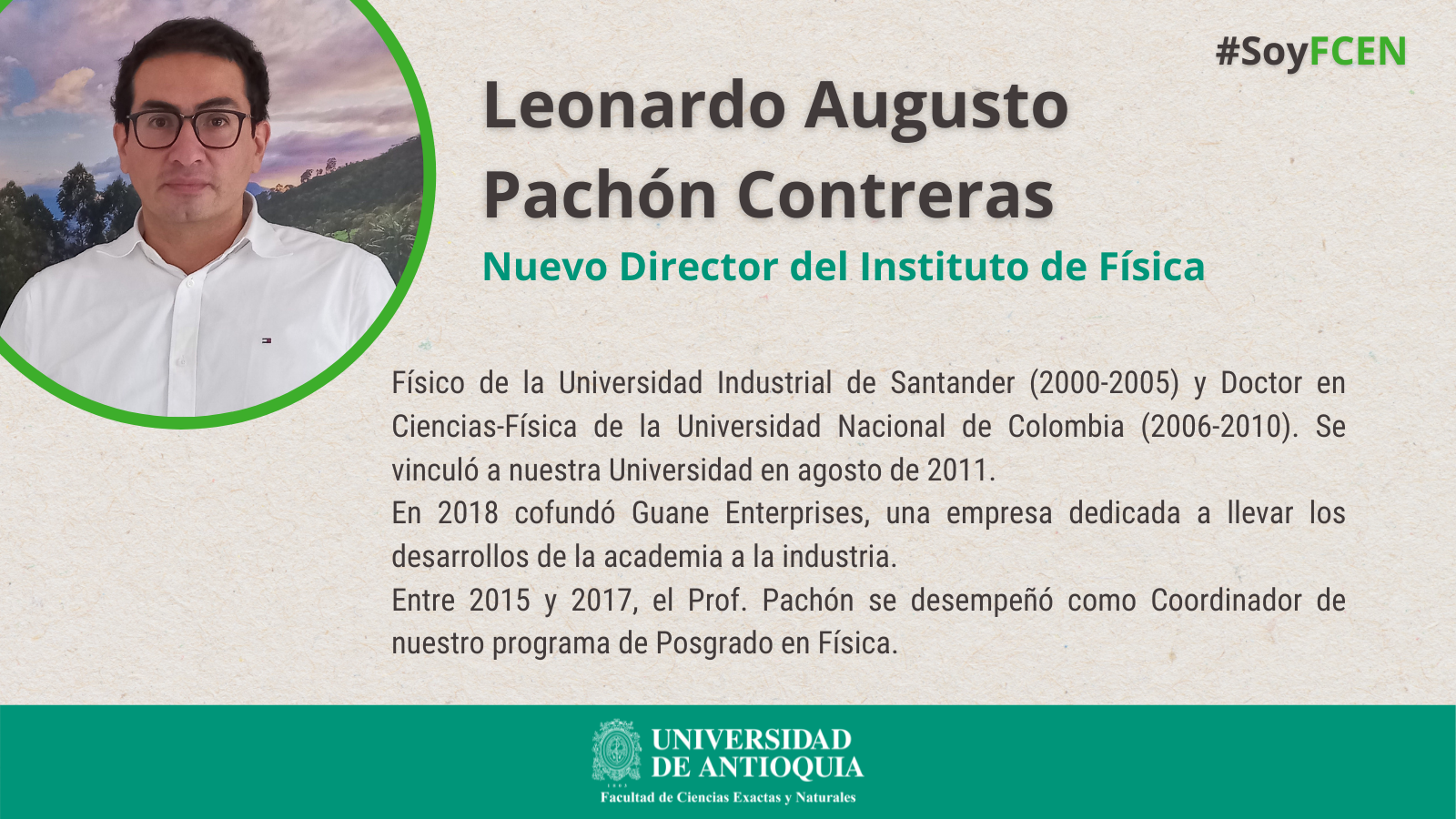 #SoyFCEN

Leonardo Augusto Pachón Contreras

Nuevo Director del Instituto de Física

Físico de la Universidad Industrial de Santander (2000-2005) y Doctor en Ciencias-Física de la Universidad Nacional de Colombia (2006-2010). Se vinculó a nuestra Universidad en agosto de 2011.
En 2018 cofundó Guane Enterprises, una empresa dedicada a llevar los desarrollos de la academia a la industria.
Entre 2015 y 2017, el Prof. Pachón se desempeñó como Coordinador de nuestro programa de Posgrado en Física.

UNIVERSIDAD DE ANTIOQUIA
1803
Facultad de Ciencias Exactas y Naturales